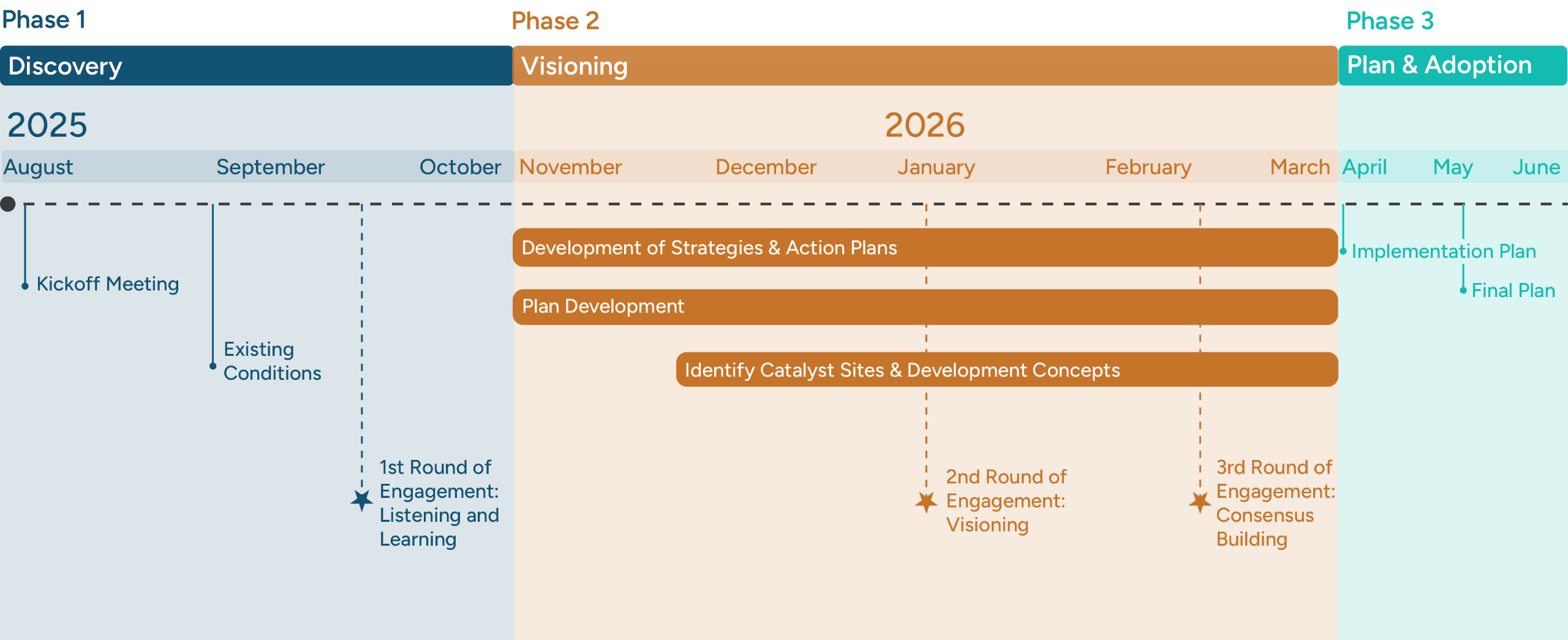 Phase 1
Discovery
2025
August September October
Kickoff Meeting
Existing Conditions
1st Round of Engagement: Listening and Learning

Phase 2
Visioning
2026
November December January February March
Development of Strategies & Action Plans
Plan Development
Identify Catalyst Sites & Development Concepts
2nd Round of Engagement: Visioning
3rd Round of Engagement: Consensus Building

Phase 3
Plan & Adoption
April May June
Implementation Plan
Final Plan